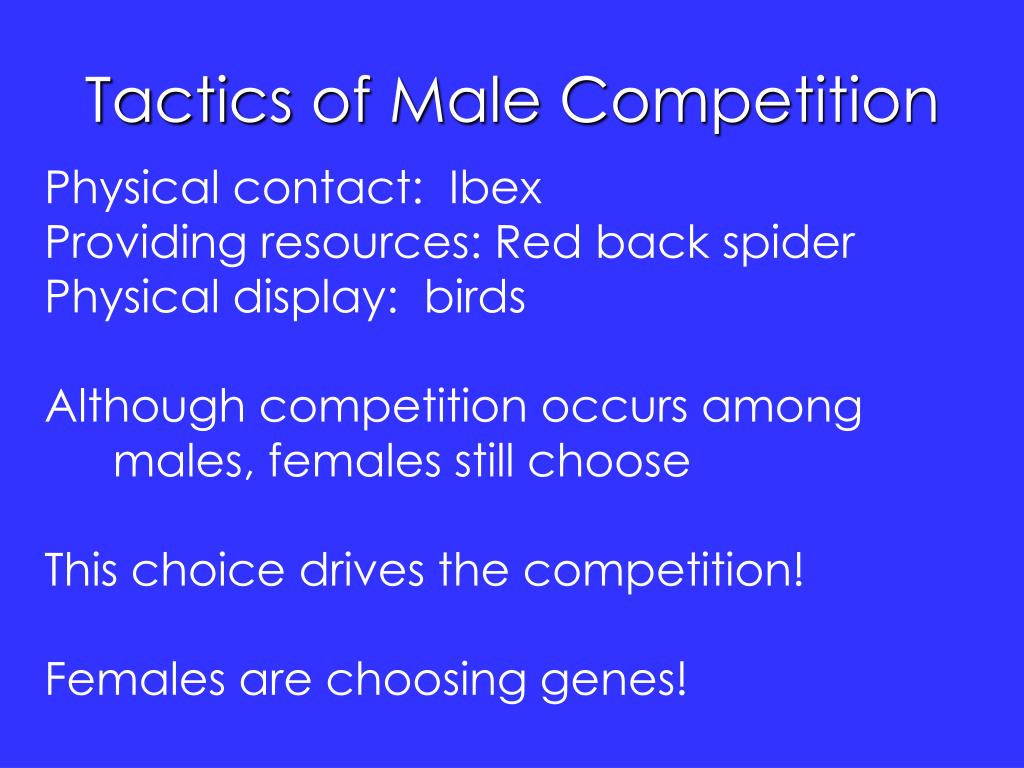 Tactics of Male Competition

Physical contact: Ibex
Providing resources: Red back spider
Physical display: birds

Although competition occurs among males, females still choose

This choice drives the competition!

Females are choosing genes!